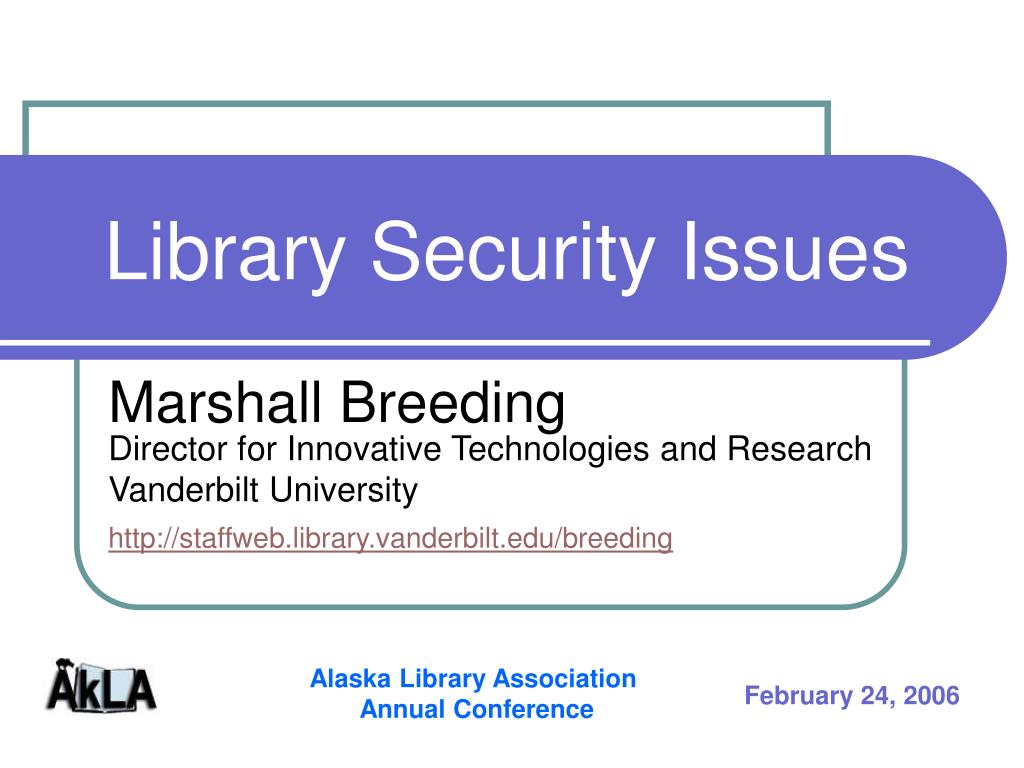 Library Security Issues

Marshall Breeding
Director for Innovative Technologies and Research
Vanderbilt University
http://staffweb.library.vanderbilt.edu/breeding

AkLA

Alaska Library Association
Annual Conference

February 24, 2006